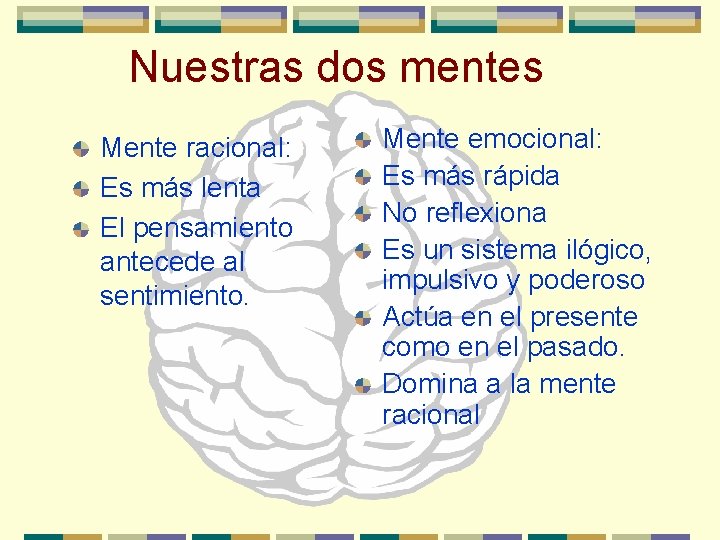 Nuestras dos mentes

Mente racional:
Es más lenta
El pensamiento antecede al sentimiento.

Mente emocional:
Es más rápida
No reflexiona
Es un sistema ilógico, impulsivo y poderoso
Actúa en el presente como en el pasado.
Domina a la mente racional